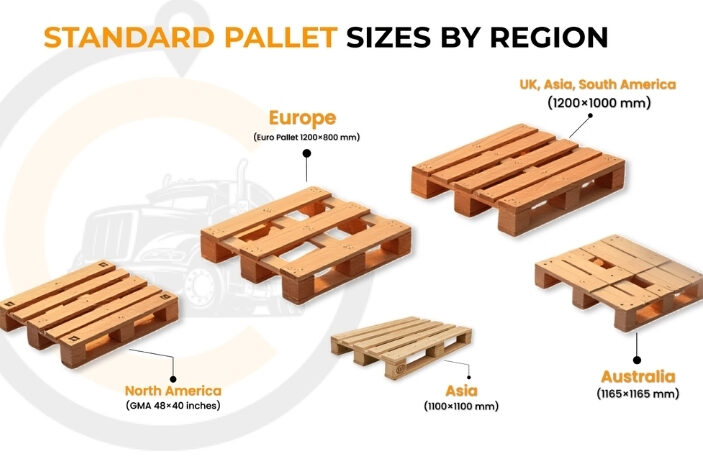 STANDARD PALLET SIZES BY REGION

UK, Asia, South America
(1200×1000 mm)

Europe
(Euro Pallet 1200×800 mm)

North America
(GMA 48×40 inches)

Asia
(1100×1100 mm)

Australia
(1165×1165 mm)